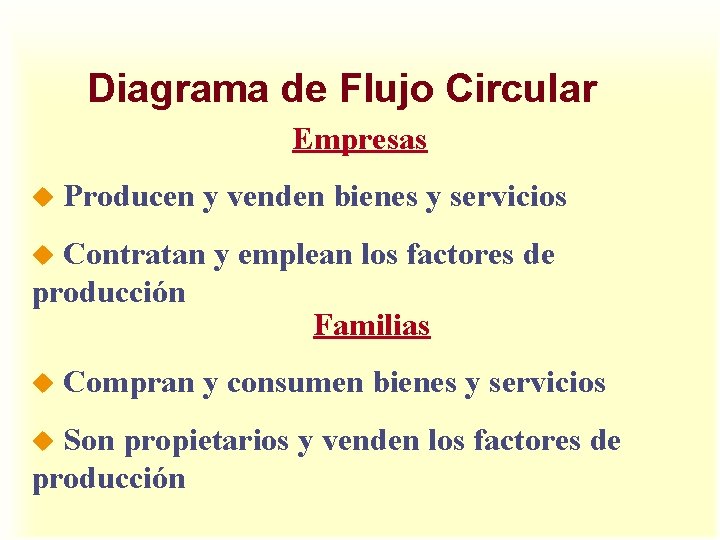 Diagrama de Flujo Circular

Empresas

◆ Producen y venden bienes y servicios

◆ Contratan y emplean los factores de producción

Familias

◆ Compran y consumen bienes y servicios

◆ Son propietarios y venden los factores de producción